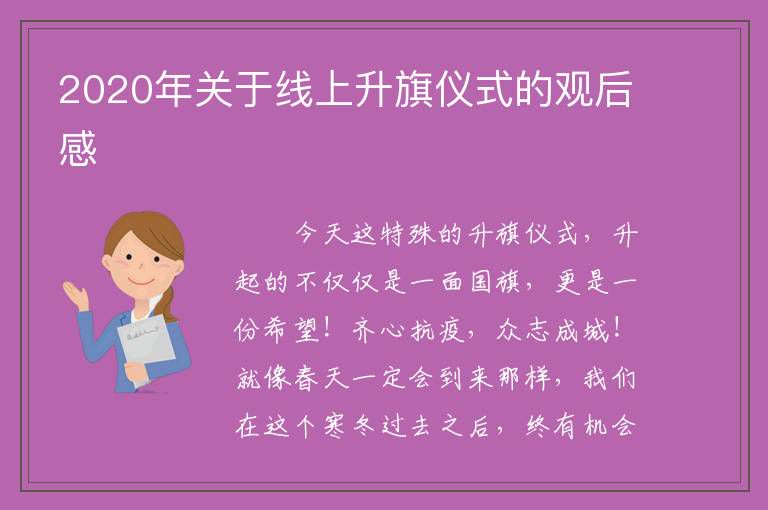 2020年关于线上升旗仪式的观后感

今天这特殊的升旗仪式，升起的不仅仅是一面国旗，更是一份希望！齐心抗疫，众志成城！就像春天一定会到来那样，我们在这个寒冬过去之后，终有机会